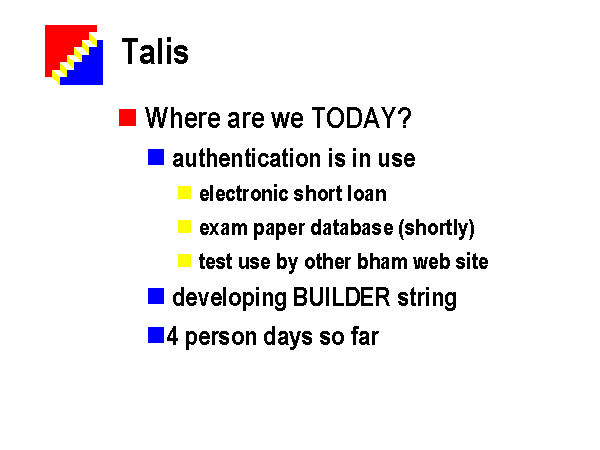 Talis

Where are we TODAY?

authentication is in use

electronic short loan

exam paper database (shortly)

test use by other bham web site

developing BUILDER string

4 person days so far